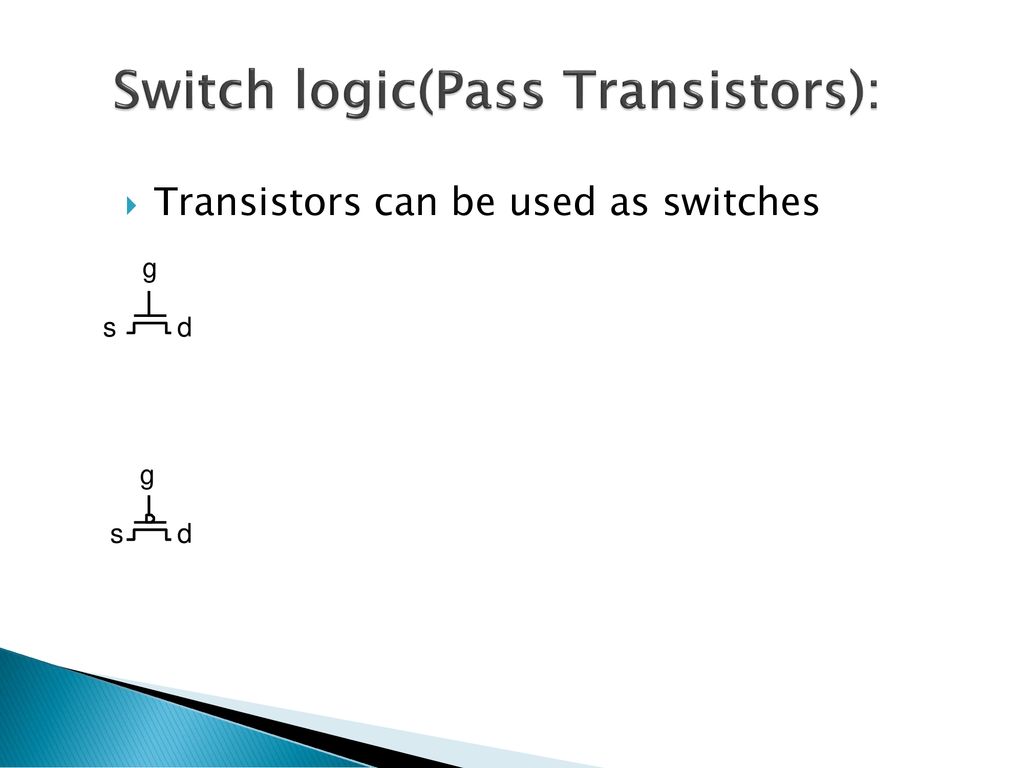 Switch logic(Pass Transistors):

Transistors can be used as switches

g
s d

g
s d